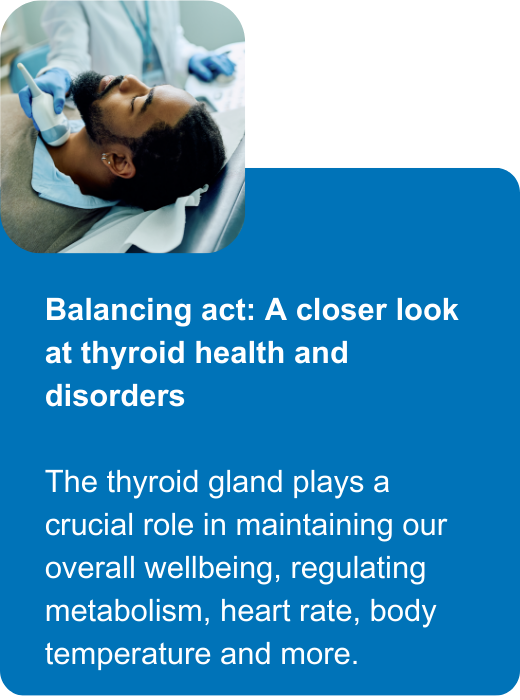 Balancing act: A closer look at thyroid health and disorders

The thyroid gland plays a crucial role in maintaining our overall wellbeing, regulating metabolism, heart rate, body temperature and more.